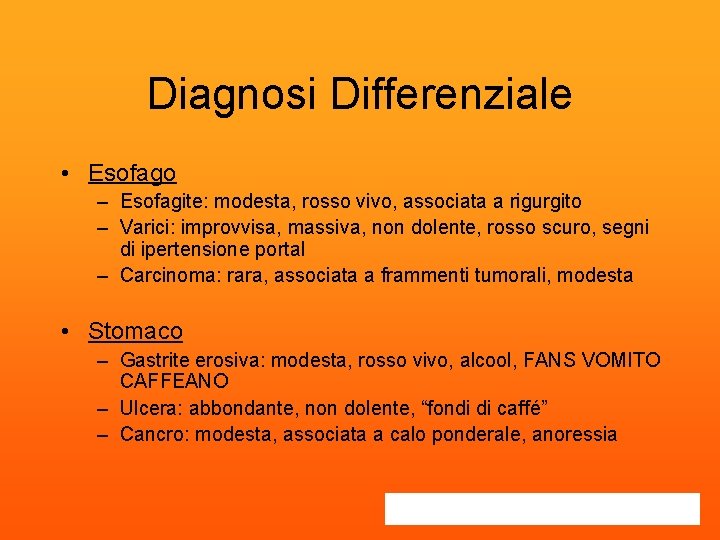 Diagnosi Differenziale

• Esofago
– Esofagite: modesta, rosso vivo, associata a rigurgito
– Varici: improvvisa, massiva, non dolente, rosso scuro, segni di ipertensione portal
– Carcinoma: rara, associata a frammenti tumorali, modesta

• Stomaco
– Gastrite erosiva: modesta, rosso vivo, alcool, FANS VOMITO CAFFEANO
– Ulcera: abbondante, non dolente, “fondi di caffé”
– Cancro: modesta, associata a calo ponderale, anoressia